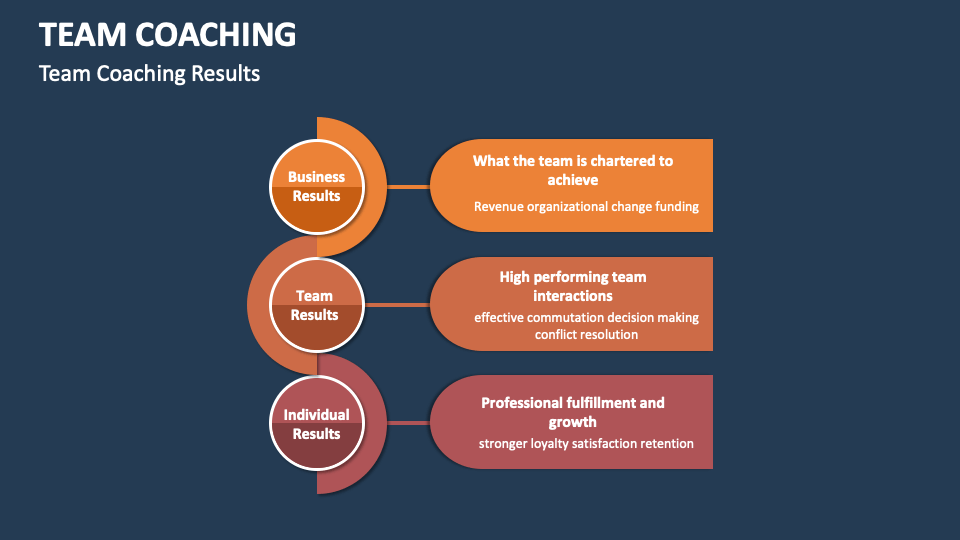 TEAM COACHING

Team Coaching Results

Business Results

What the team is chartered to achieve

Revenue organizational change funding

Team Results

High performing team interactions

effective commutation decision making conflict resolution

Individual Results

Professional fulfillment and growth

stronger loyalty satisfaction retention